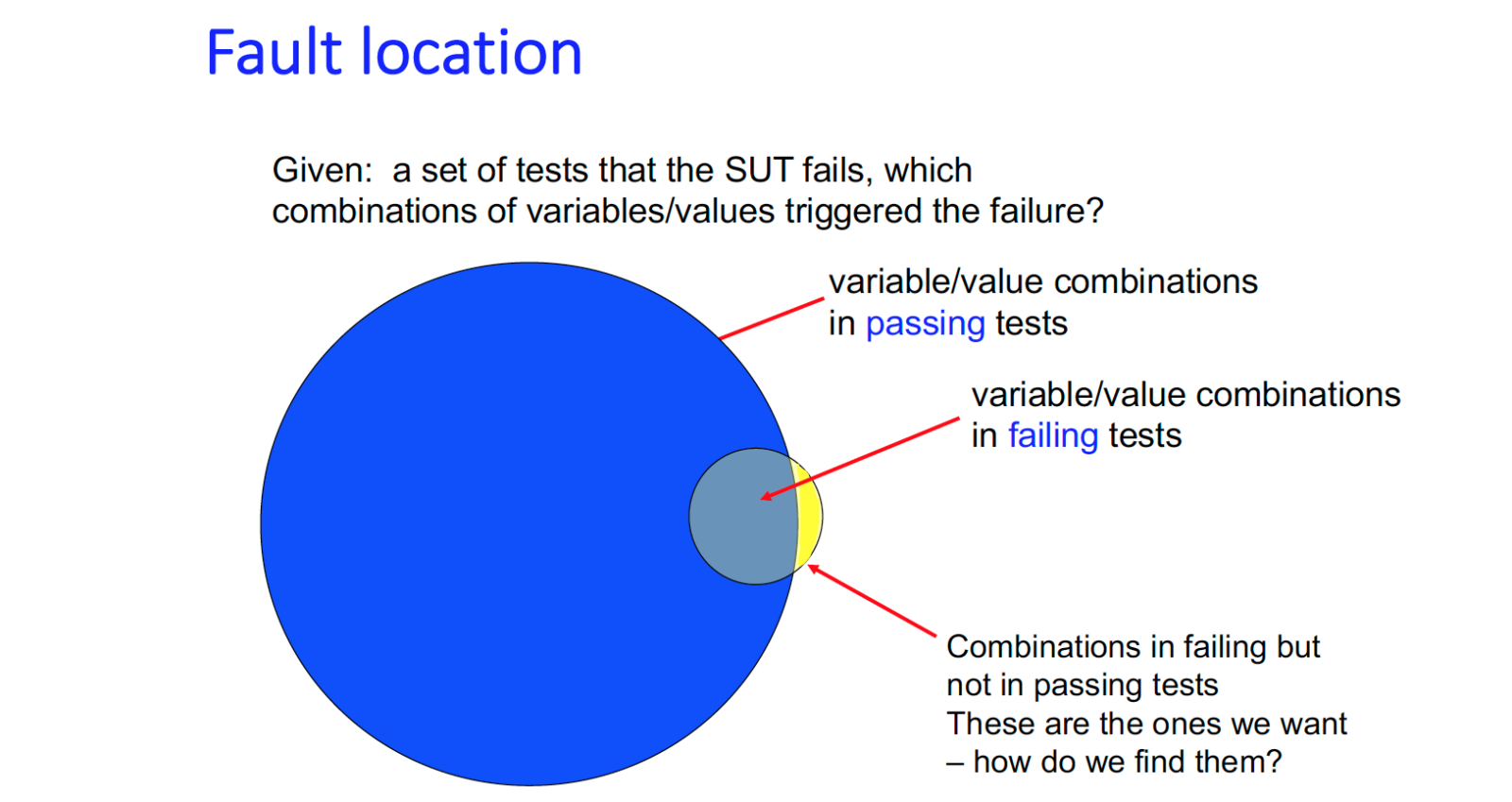 Fault location

Given: a set of tests that the SUT fails, which combinations of variables/values triggered the failure?

variable/value combinations in passing tests

variable/value combinations in failing tests

Combinations in failing but not in passing tests
These are the ones we want – how do we find them?